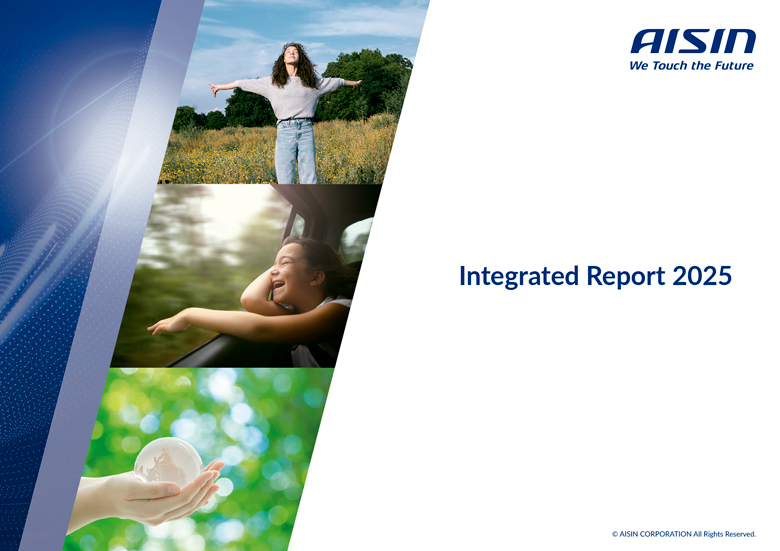 AISIN
We Touch the Future

Integrated Report 2025

© AISIN CORPORATION All Rights Reserved.